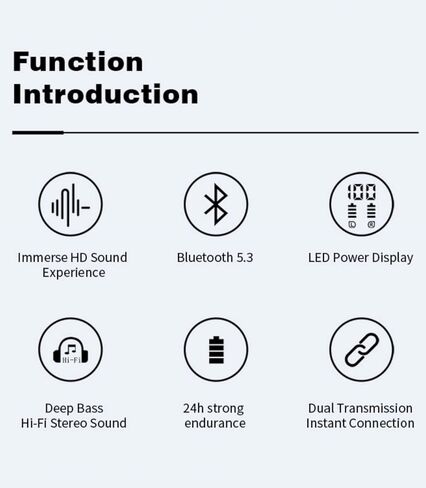 Function
Introduction

100
L R

Immerse HD Sound Experience

Bluetooth 5.3

LED Power Display

Hi-Fi

Deep Bass
Hi-Fi Stereo Sound

24h strong endurance

Dual Transmission Instant Connection